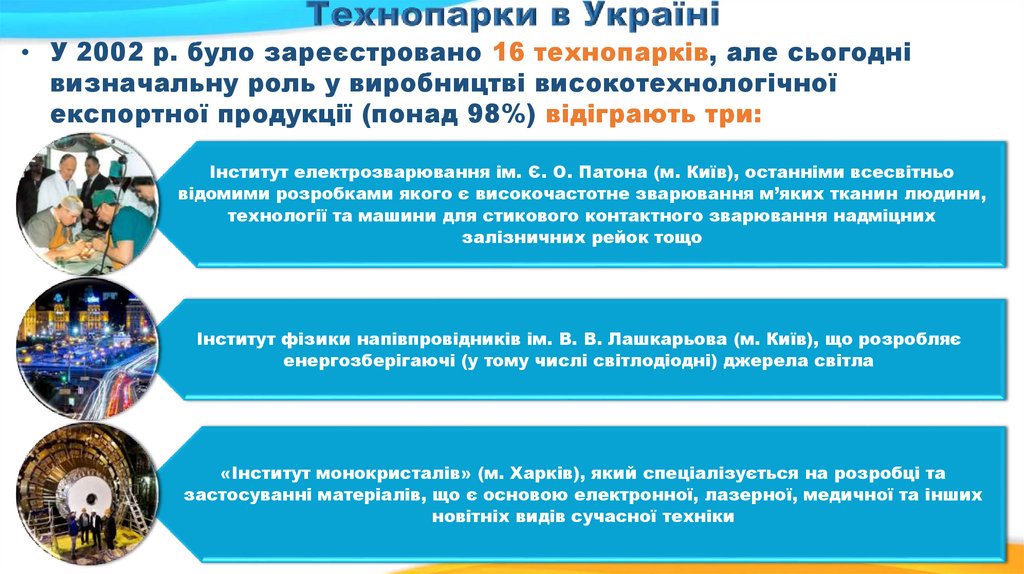 Технопарки в Україні

• У 2002 р. було зареєстровано 16 технопарків, але сьогодні визначальну роль у виробництві високотехнологічної експортної продукції (понад 98%) відіграють три:

Інститут електрозварювання ім. Є. О. Патона (м. Київ), останніми всесвітньо відомими розробками якого є високочастотне зварювання м'яких тканин людини, технології та машини для стикового контактного зварювання надміцних залізничних рейок тощо

Інститут фізики напівпровідників ім. В. В. Лашкарьова (м. Київ), що розробляє енергозберігаючі (у тому числі світлодіодні) джерела світла

«Інститут монокристалів» (м. Харків), який спеціалізується на розробці та застосуванні матеріалів, що є основою електронної, лазерної, медичної та інших новітніх видів сучасної техніки